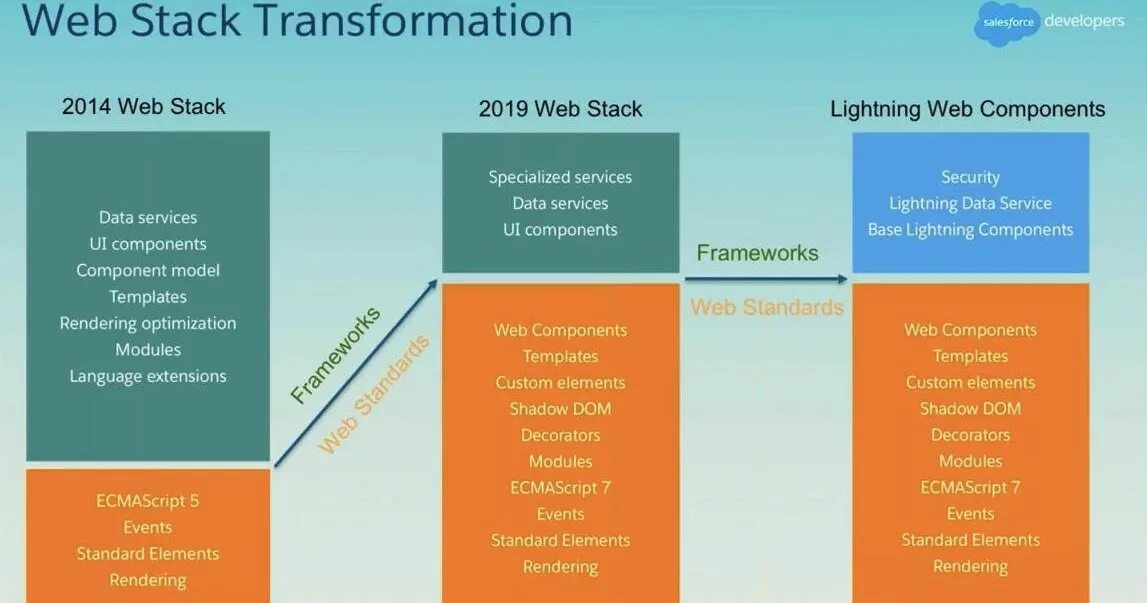 Web Stack Transformation

salesforce developers

2014 Web Stack

Data services
UI components
Component model
Templates
Rendering optimization
Modules
Language extensions

ECMAScript 5
Events
Standard Elements
Rendering

Frameworks
Web Standards

2019 Web Stack

Specialized services
Data services
UI components

Web Components
Templates
Custom elements
Shadow DOM
Decorators
Modules
ECMAScript 7
Events
Standard Elements
Rendering

Frameworks
Web Standards

Lightning Web Components

Security
Lightning Data Service
Base Lightning Components

Web Components
Templates
Custom elements
Shadow DOM
Decorators
Modules
ECMAScript 7
Events
Standard Elements
Rendering